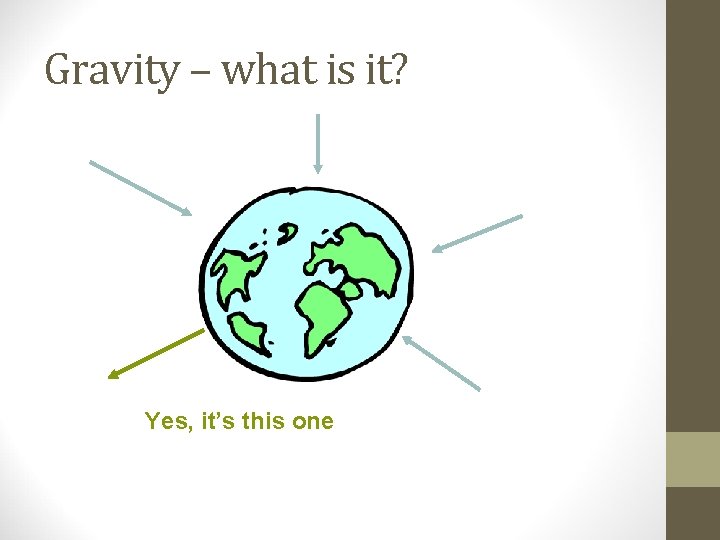 Gravity – what is it?

Yes, it's this one